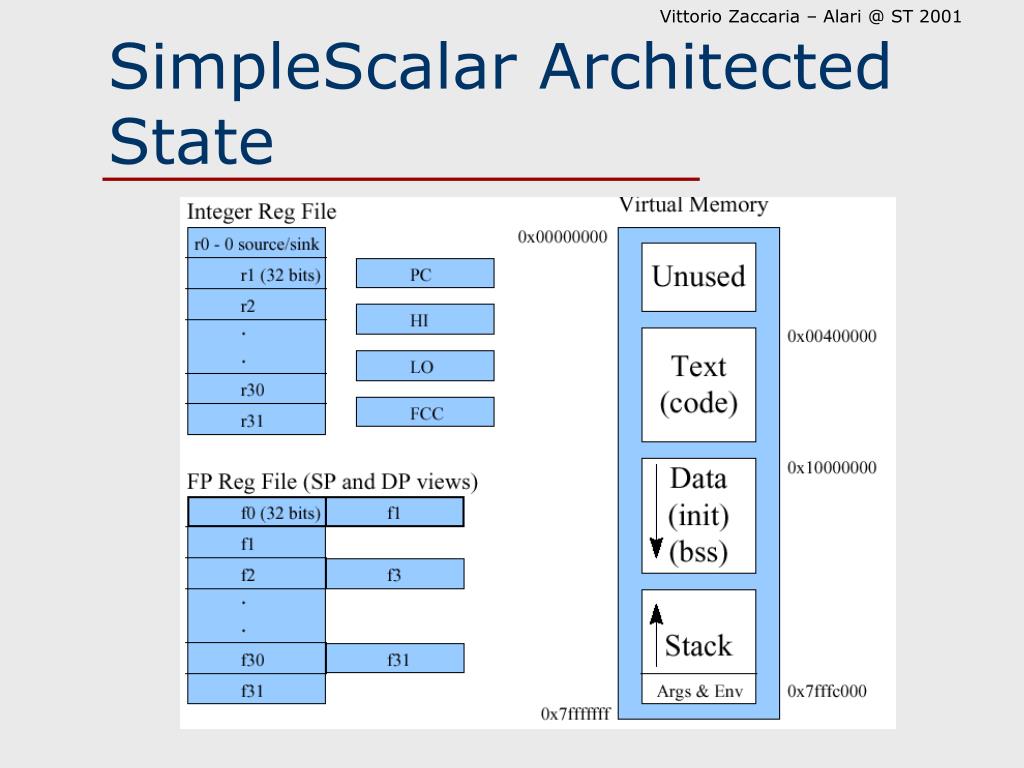 Vittorio Zaccaria – Alari @ ST 2001

SimpleScalar Architected State

Integer Reg File

r0 - 0 source/sink
r1 (32 bits)
r2
.
.
r30
r31

PC
HI
LO
FCC

FP Reg File (SP and DP views)

f0 (32 bits)
f1
f1
f2
f3
.
.
f30
f31
f31

Virtual Memory

0x00000000
Unused
0x00400000
Text (code)
0x10000000
Data (init) (bss)
Stack
Args & Env
0x7fffc000
0x7fffffff